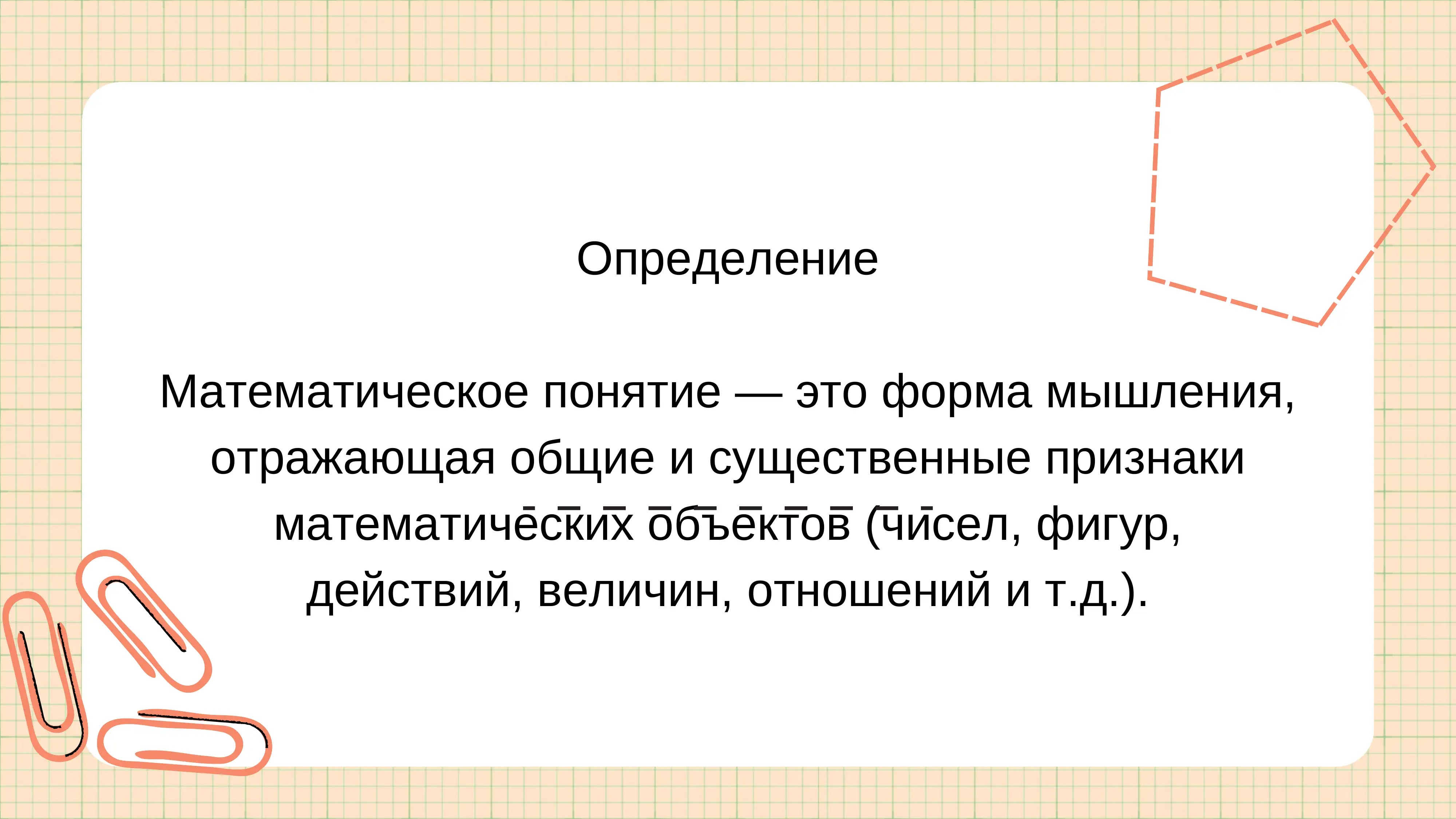 Определение

Математическое понятие — это форма мышления, отражающая общие и существенные признаки математических объектов (чисел, фигур, действий, величин, отношений и т.д.).